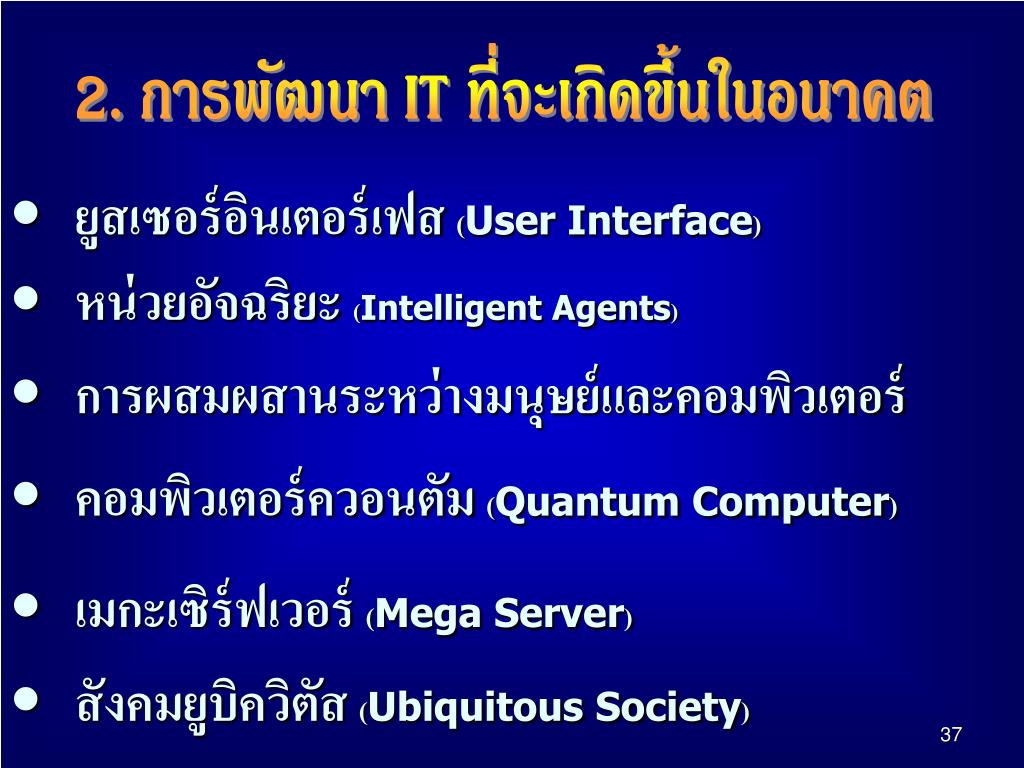 2. การพัฒนา IT ที่จะเกิดขึ้นในอนาคต

• ยูสเซอร์อินเตอร์เฟส (User Interface)
• หน่วยอัจฉริยะ (Intelligent Agents)
• การผสมผสานระหว่างมนุษย์และคอมพิวเตอร์
• คอมพิวเตอร์ควอนตัม (Quantum Computer)
• เมกะเซิร์ฟเวอร์ (Mega Server)
• สังคมยูบิควิตัส (Ubiquitous Society)

37